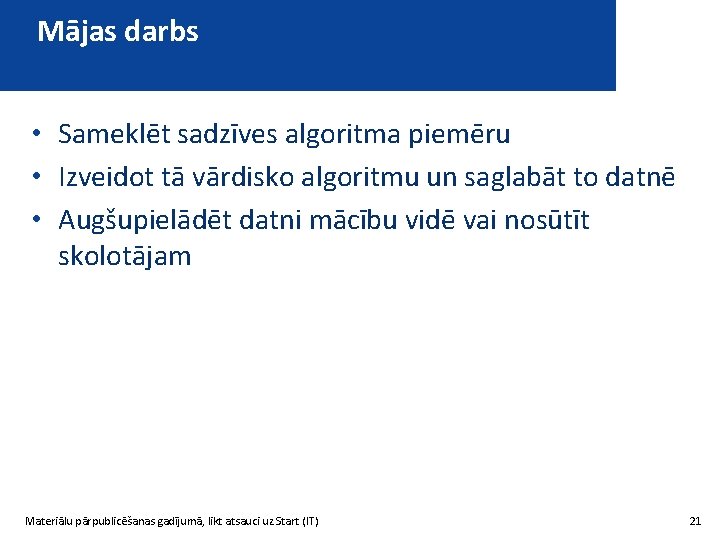 Mājas darbs

• Sameklēt sadzīves algoritma piemēru
• Izveidot tā vārdisko algoritmu un saglabāt to datnē
• Augšupielādēt datni mācību vidē vai nosūtīt skolotājam

Materiālu pārpublicēšanas gadījumā, likt atsauci uz Start (IT)

21